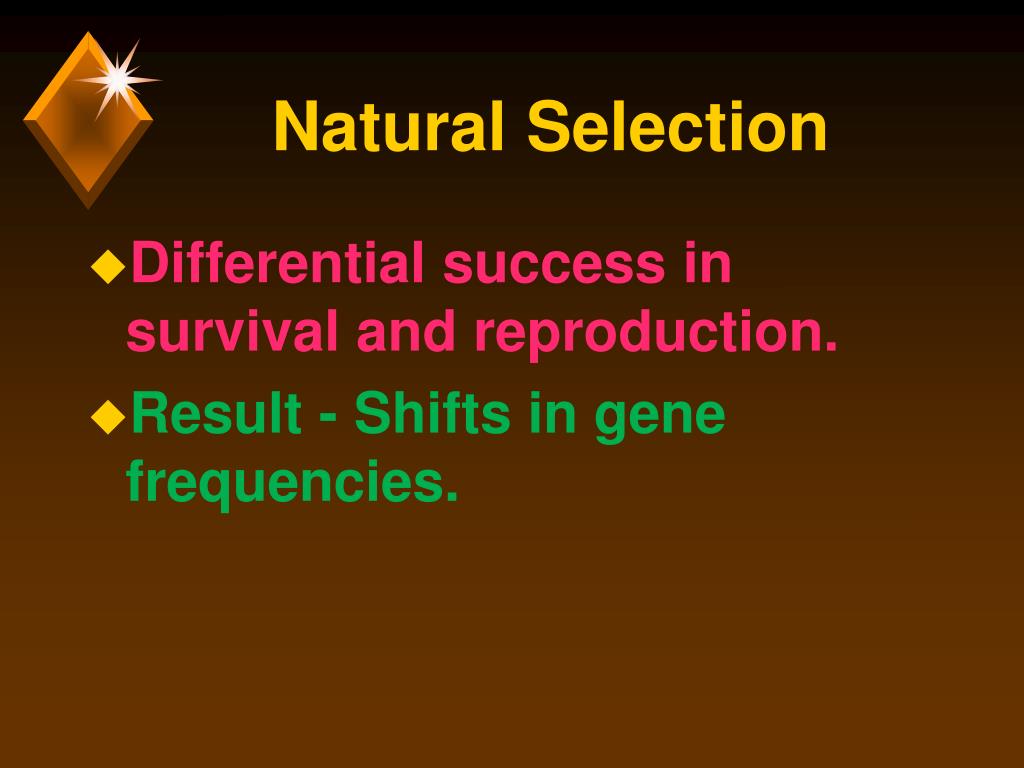 Natural Selection

◆Differential success in survival and reproduction.

◆Result - Shifts in gene frequencies.